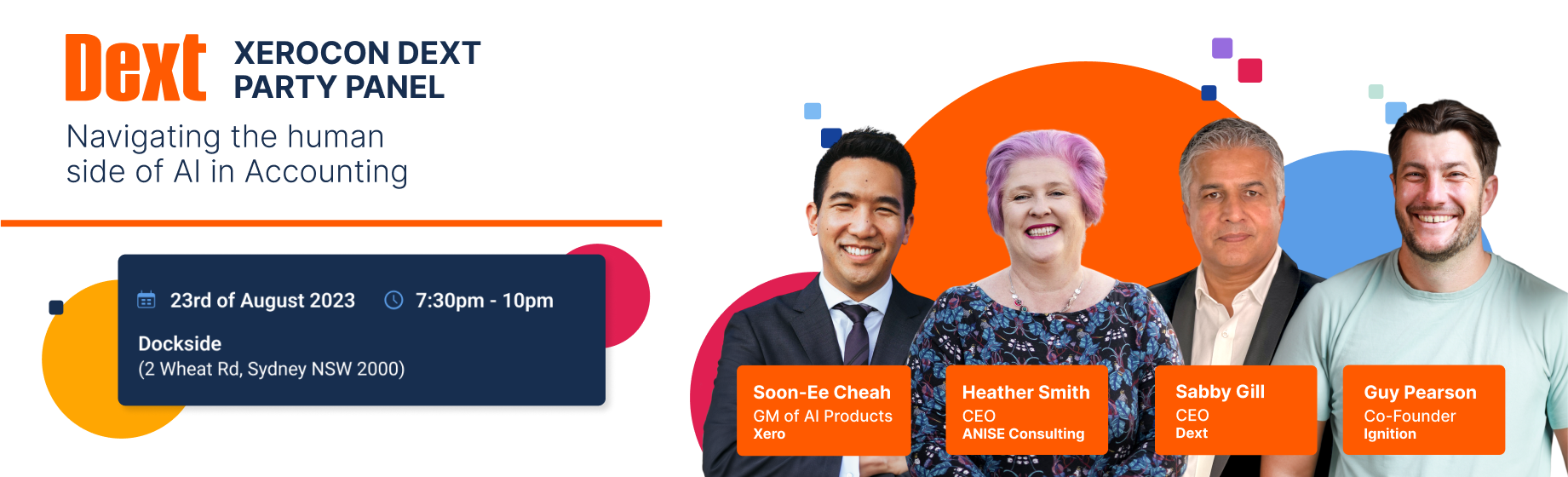 Dext

XEROCON DEXT PARTY PANEL

Navigating the human side of AI in Accounting

23rd of August 2023 7:30pm - 10pm

Dockside
(2 Wheat Rd, Sydney NSW 2000)

Soon-Ee Cheah
GM of AI Products
Xero

Heather Smith
CEO
ANISE Consulting

Sabby Gill
CEO
Dext

Guy Pearson
Co-Founder
Ignition